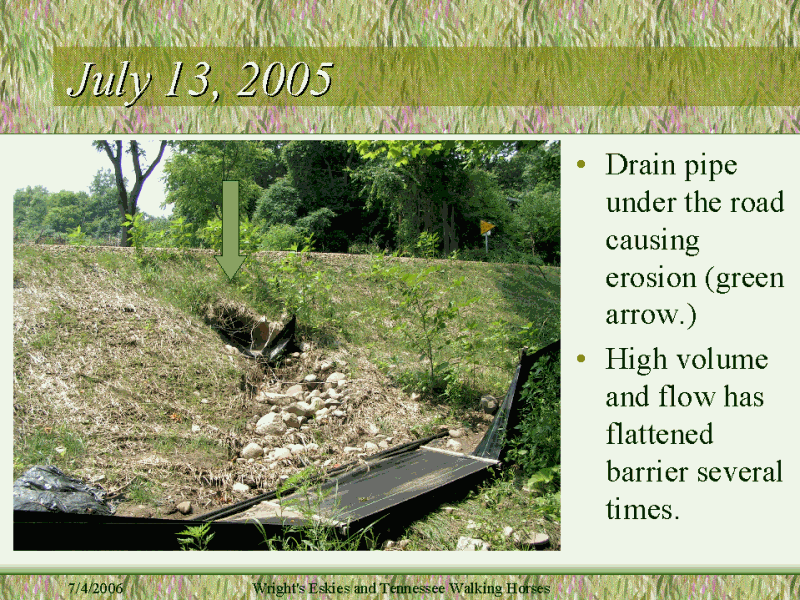 July 13, 2005

• Drain pipe under the road causing erosion (green arrow.)
• High volume and flow has flattened barrier several times.

7/4/2006

Wright's Eskies and Tennessee Walking Horses